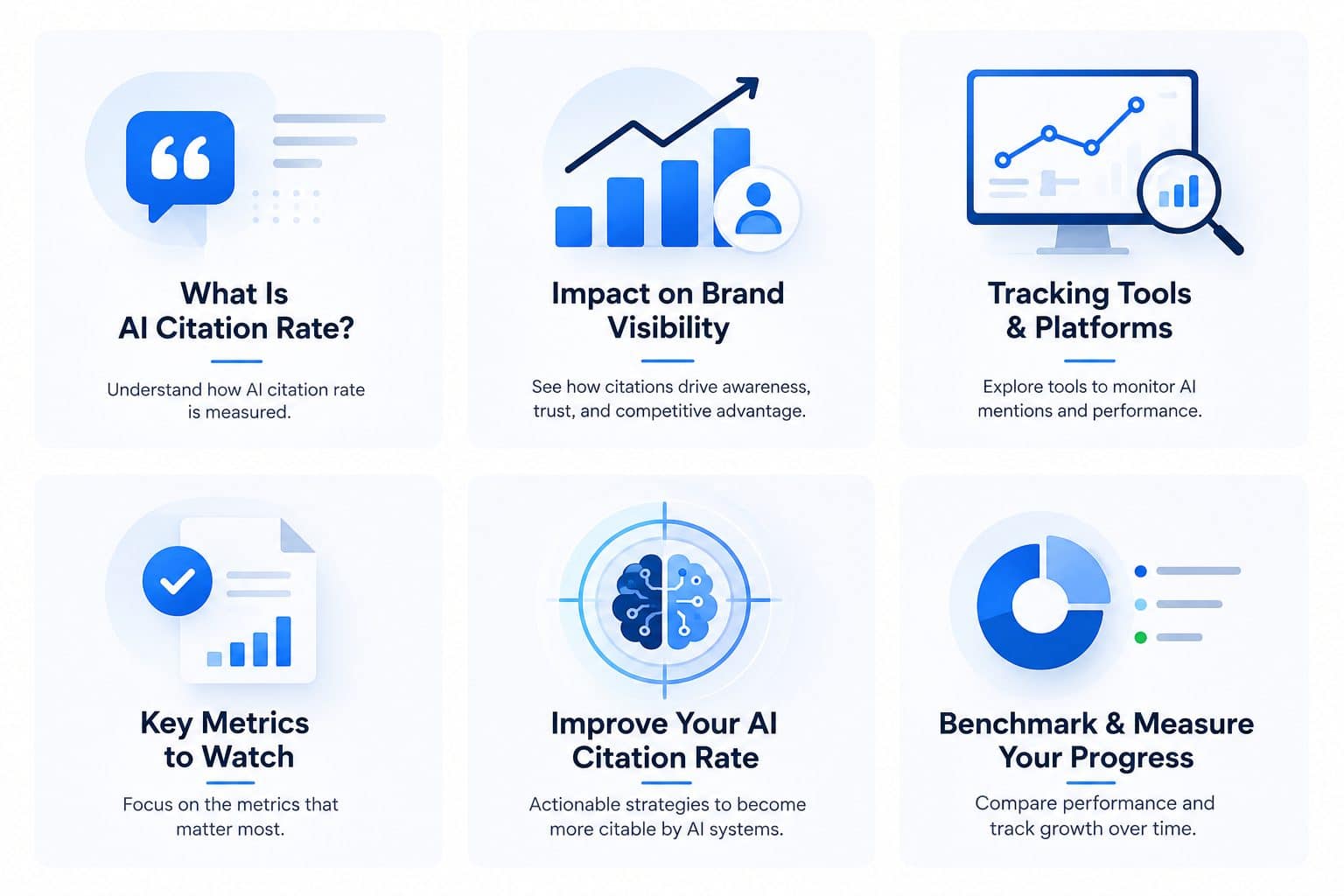 What Is AI Citation Rate?

Understand how AI citation rate is measured.

Impact on Brand Visibility

See how citations drive awareness, trust, and competitive advantage.

Tracking Tools & Platforms

Explore tools to monitor AI mentions and performance.

Key Metrics to Watch

Focus on the metrics that matter most.

Improve Your AI Citation Rate

Actionable strategies to become more citable by AI systems.

Benchmark & Measure Your Progress

Compare performance and track growth over time.